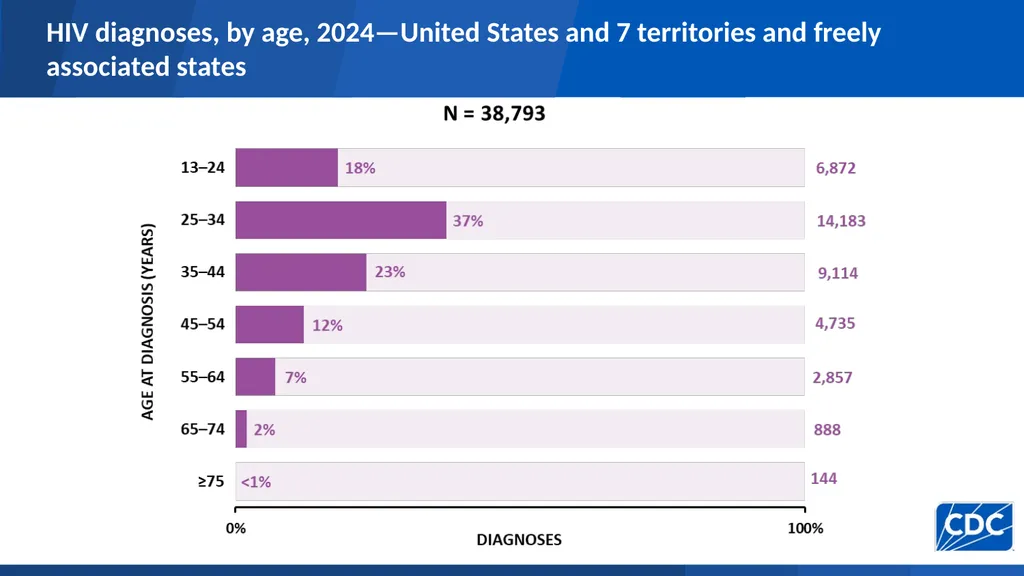 HIV diagnoses, by age, 2024—United States and 7 territories and freely associated states

N = 38,793

AGE AT DIAGNOSIS (YEARS)

13–24 18% 6,872

25–34 37% 14,183

35–44 23% 9,114

45–54 12% 4,735

55–64 7% 2,857

65–74 2% 888

≥75 <1% 144

0%

100%

DIAGNOSES

CDC